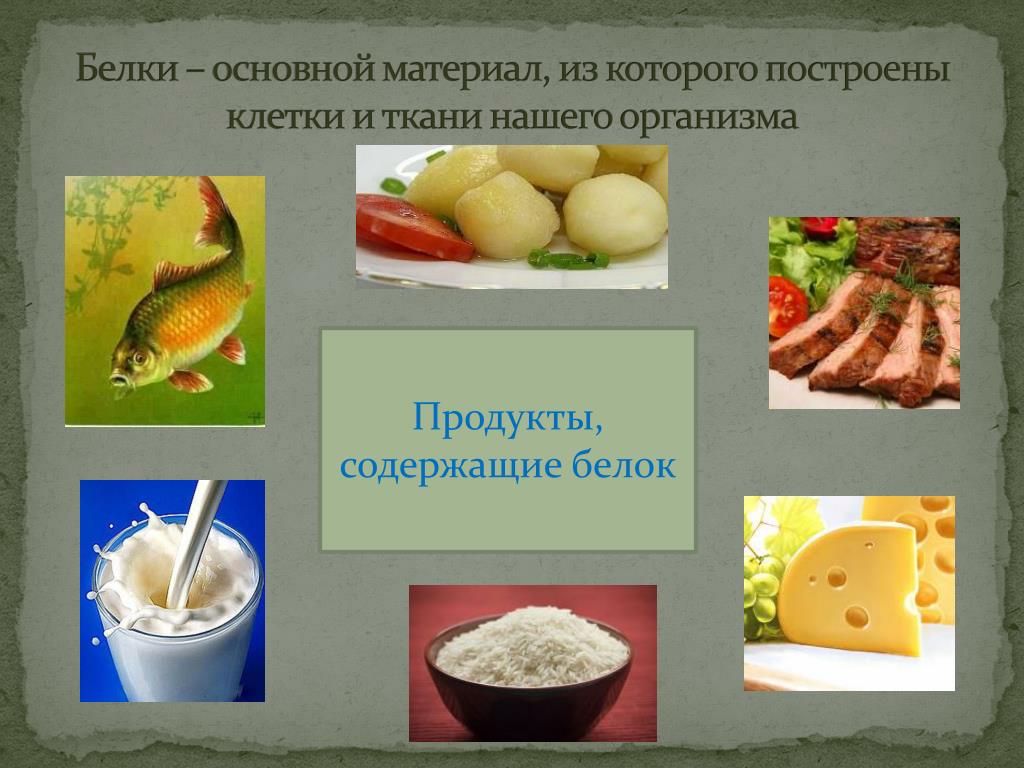 Белки – основной материал, из которого построены клетки и ткани нашего организма

Продукты, содержащие белок